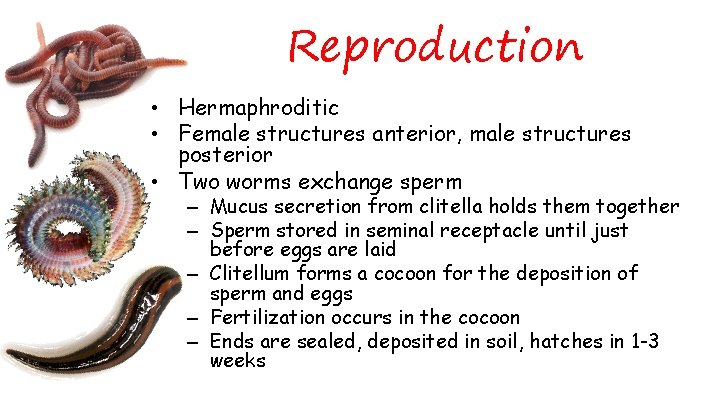 Reproduction

• Hermaphroditic
• Female structures anterior, male structures posterior
• Two worms exchange sperm
  – Mucus secretion from clitella holds them together
  – Sperm stored in seminal receptacle until just before eggs are laid
  – Clitellum forms a cocoon for the deposition of sperm and eggs
  – Fertilization occurs in the cocoon
  – Ends are sealed, deposited in soil, hatches in 1-3 weeks